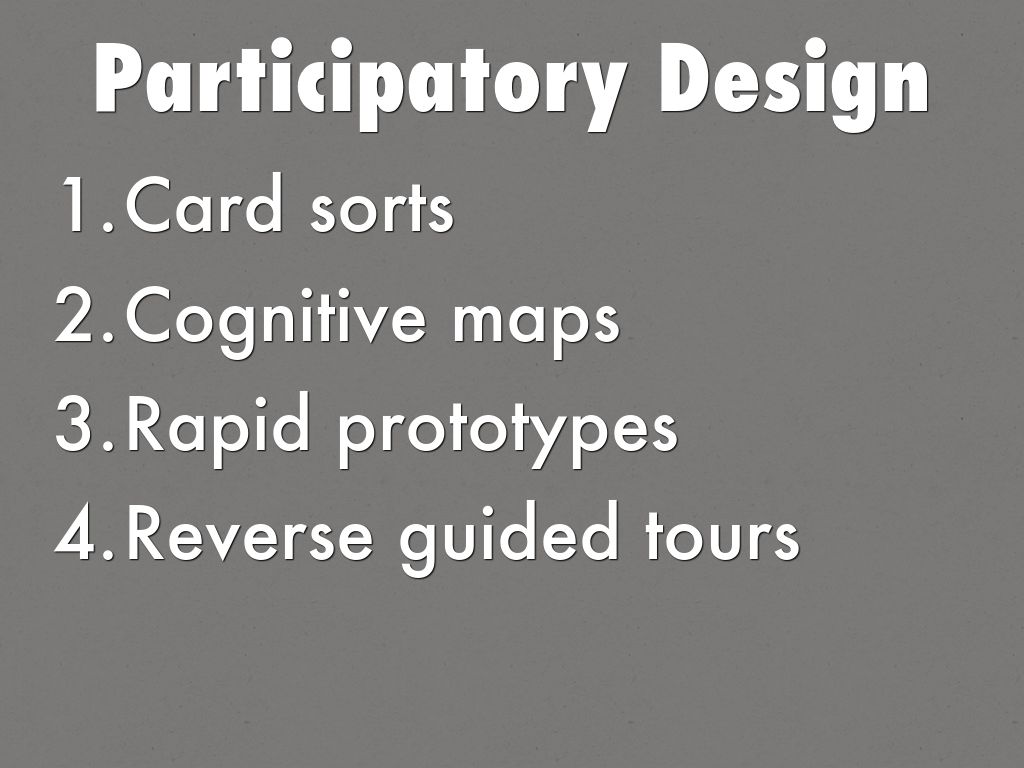 Participatory Design

1. Card sorts
2. Cognitive maps
3. Rapid prototypes
4. Reverse guided tours